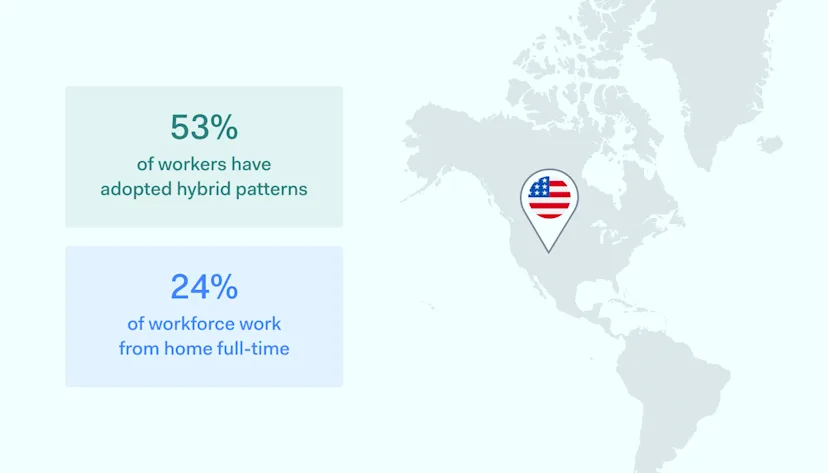 53%
of workers have adopted hybrid patterns

24%
of workforce work from home full-time